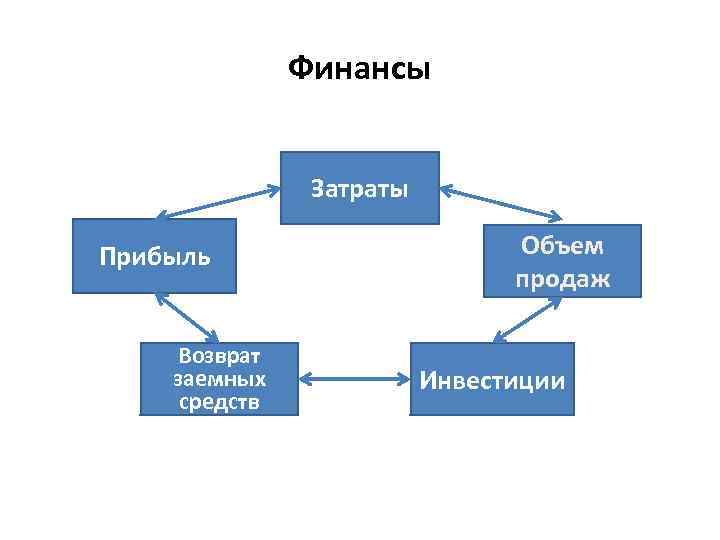 Финансы

Затраты

Прибыль

Объем продаж

Возврат заемных средств

Инвестиции